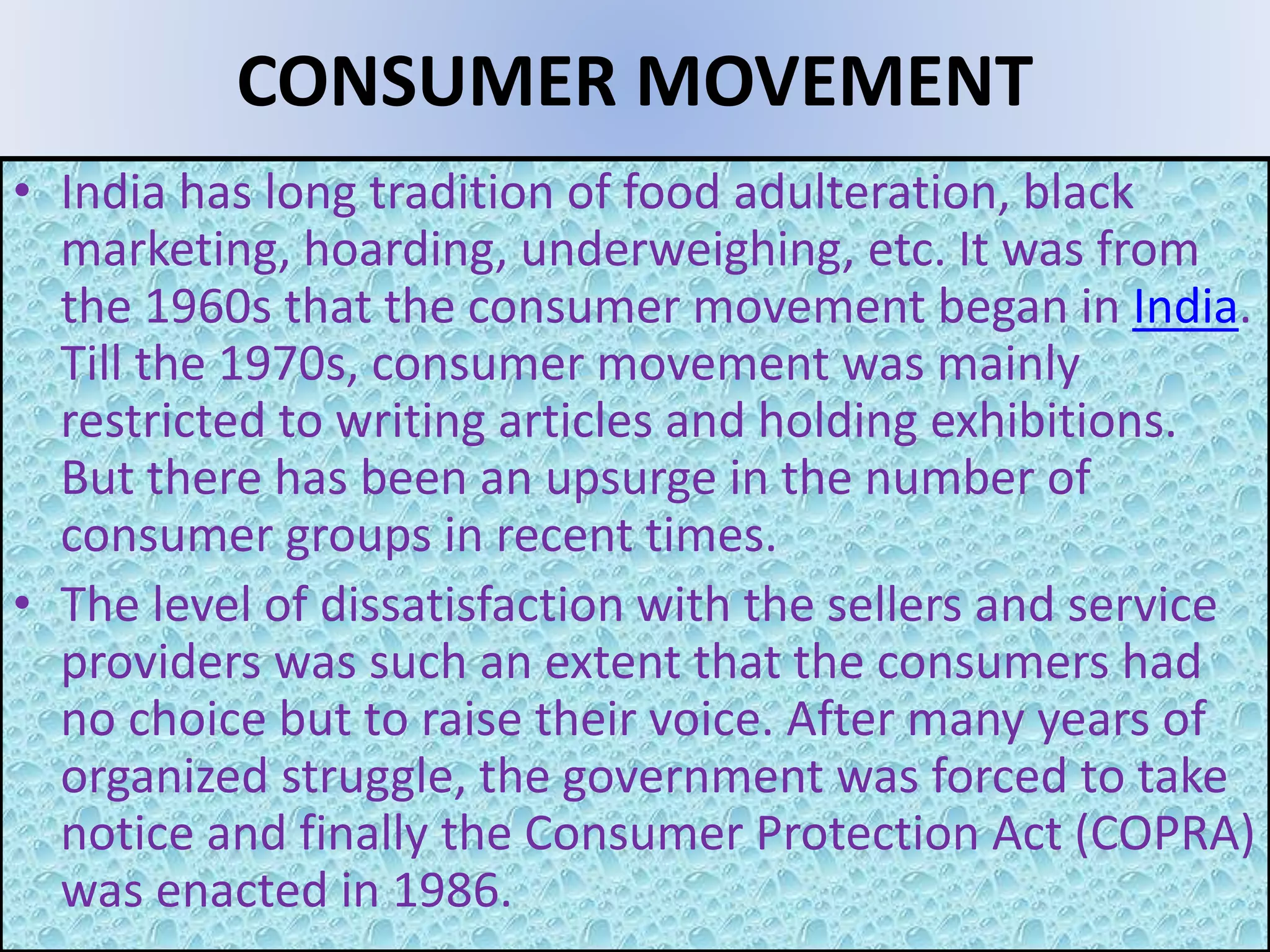 CONSUMER MOVEMENT

• India has long tradition of food adulteration, black marketing, hoarding, underweighing, etc. It was from the 1960s that the consumer movement began in India. Till the 1970s, consumer movement was mainly restricted to writing articles and holding exhibitions. But there has been an upsurge in the number of consumer groups in recent times.

• The level of dissatisfaction with the sellers and service providers was such an extent that the consumers had no choice but to raise their voice. After many years of organized struggle, the government was forced to take notice and finally the Consumer Protection Act (COPRA) was enacted in 1986.